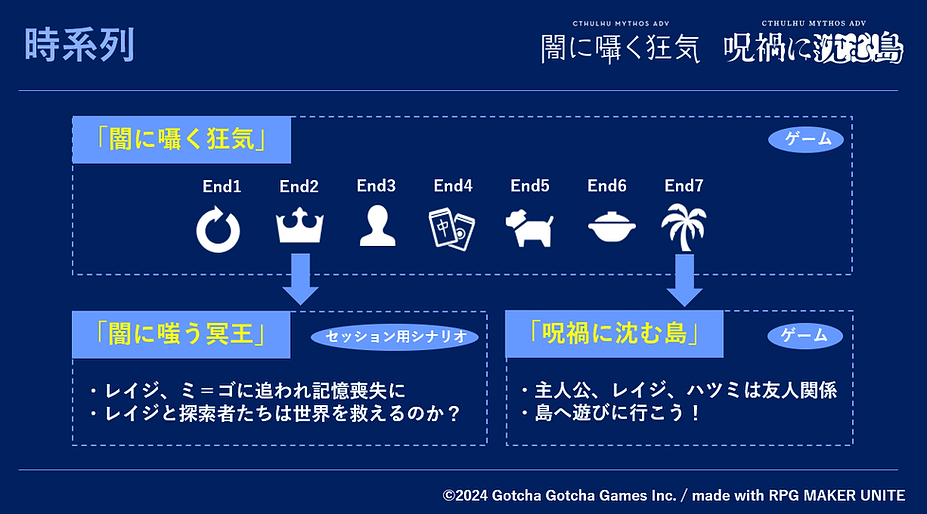 時系列

CTHULHU MYTHOS ADV
闇に囁く狂気

CTHULHU MYTHOS ADV
呪禍に沈む島

「闇に囁く狂気」

ゲーム

End1 End2 End3 End4 End5 End6 End7

中

「闇に嗤う冥王」

セッション用シナリオ

・レイジ、ミ＝ゴに追われ記憶喪失に
・レイジと探索者たちは世界を救えるのか？

「呪禍に沈む島」

ゲーム

・主人公、レイジ、ハツミは友人関係
・島へ遊びに行こう！

©2024 Gotcha Gotcha Games Inc. / made with RPG MAKER UNITE